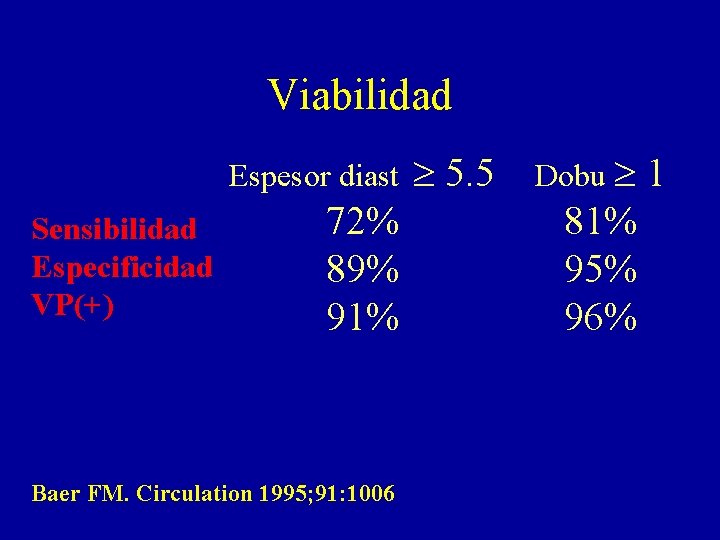 Viabilidad

| | Espesor diast $\geq 5.5$ | Dobu $\geq 1$ |
|---|---|---|
| Sensibilidad | 72% | 81% |
| Especificidad | 89% | 95% |
| VP(+) | 91% | 96% |

Baer FM. Circulation 1995;91:1006